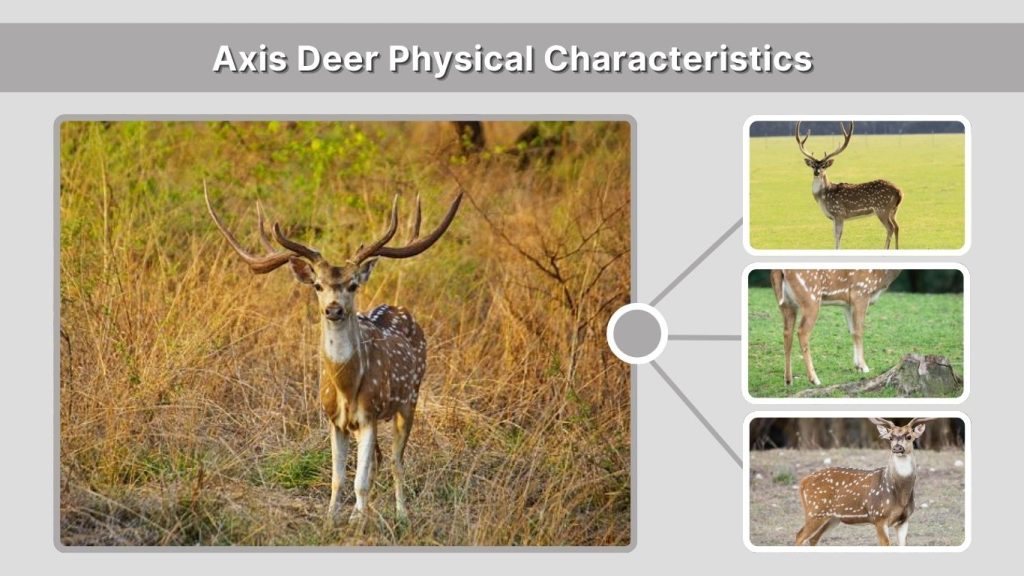 Axis Deer Physical Characteristics